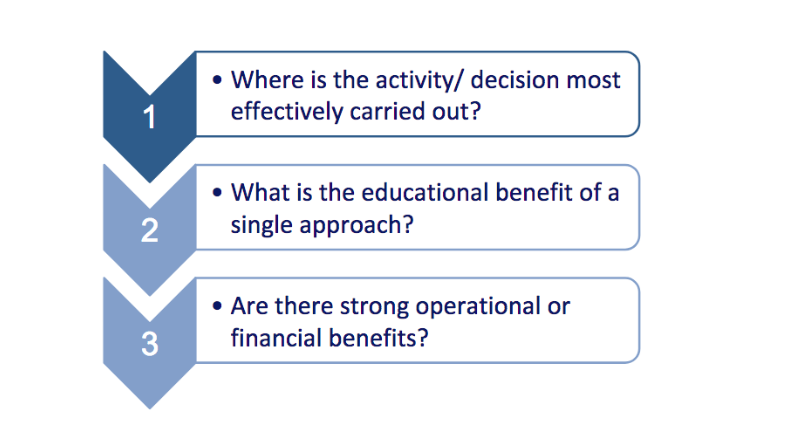 1

• Where is the activity/ decision most effectively carried out?

2

• What is the educational benefit of a single approach?

3

• Are there strong operational or financial benefits?